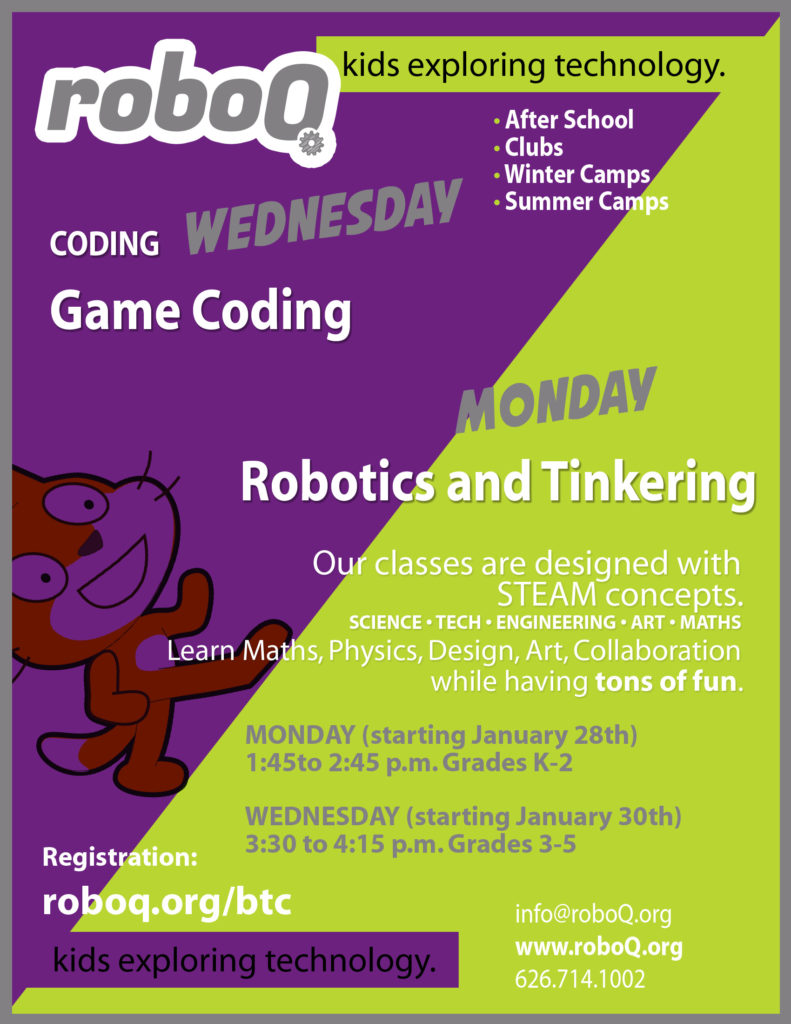 roboQ

kids exploring technology.

• After School
• Clubs
• Winter Camps
• Summer Camps

CODING WEDNESDAY

Game Coding

MONDAY

Robotics and Tinkering

Our classes are designed with STEAM concepts.
SCIENCE • TECH • ENGINEERING • ART • MATHS
Learn Maths, Physics, Design, Art, Collaboration while having tons of fun.

MONDAY (starting January 28th)
1:45to 2:45 p.m. Grades K-2

WEDNESDAY (starting January 30th)
3:30 to 4:15 p.m. Grades 3-5

Registration:
roboq.org/btc

kids exploring technology.

info@roboQ.org
www.roboQ.org
626.714.1002